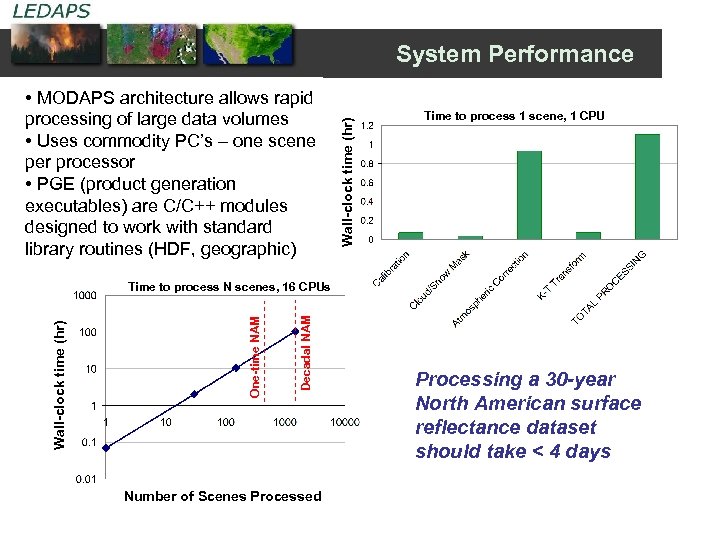 LEDAPS

System Performance

• MODAPS architecture allows rapid processing of large data volumes
• Uses commodity PC's – one scene per processor
• PGE (product generation executables) are C/C++ modules designed to work with standard library routines (HDF, geographic)

Time to process 1 scene, 1 CPU

Wall-clock time (hr)

1.2
1
0.8
0.6
0.4
0.2
0

Calibration
Cloud/Snow Mask
Atmospheric Correction
K-T Transform
TOTAL PROCESSING

Time to process N scenes, 16 CPUs

Wall-clock time (hr)

1000
100
10
1
0.1
0.01

1
10
100
1000
10000

One-time NAM
Decadal NAM

Number of Scenes Processed

Processing a 30-year North American surface reflectance dataset should take < 4 days